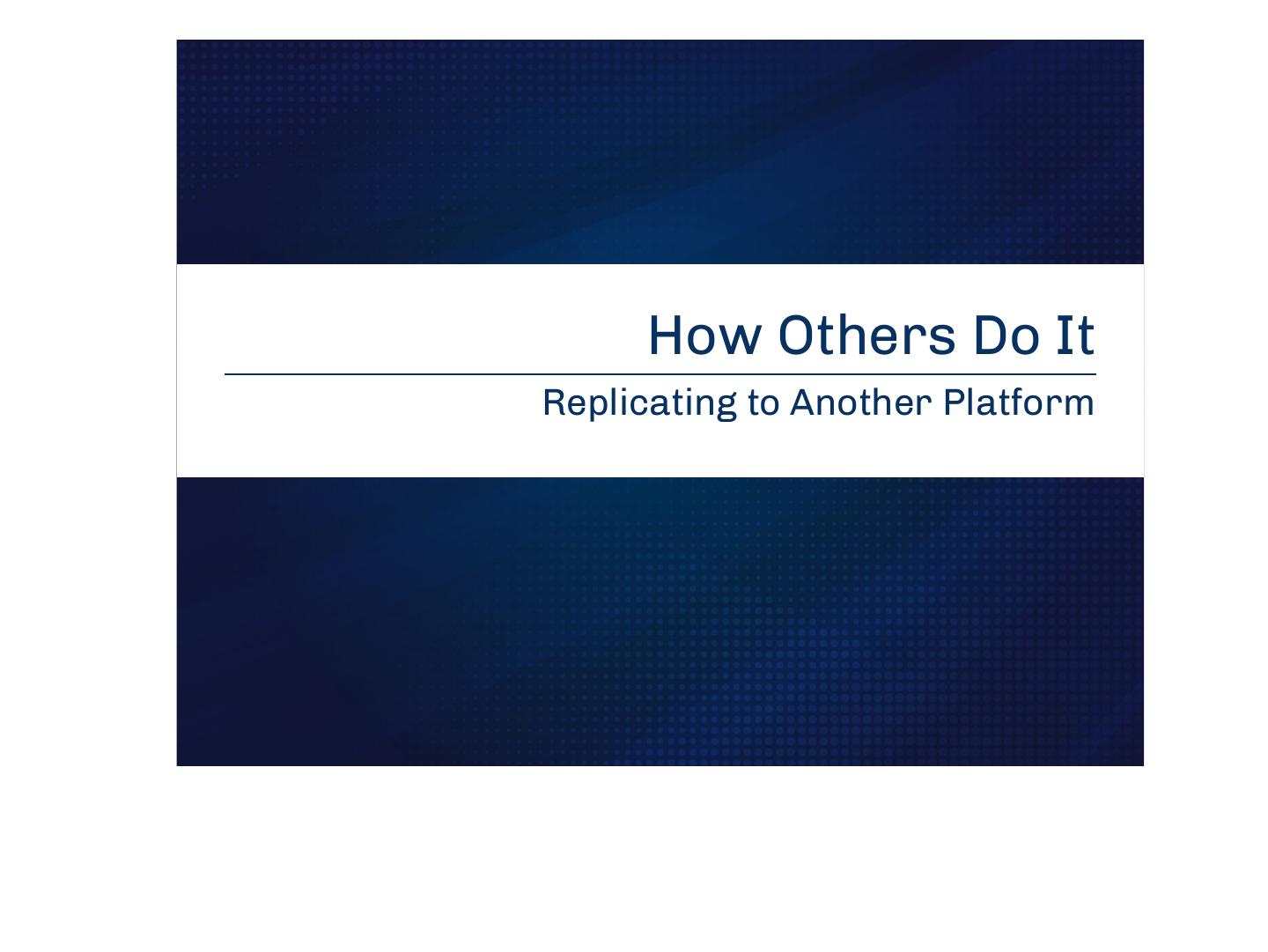 How Others Do It

Replicating to Another Platform